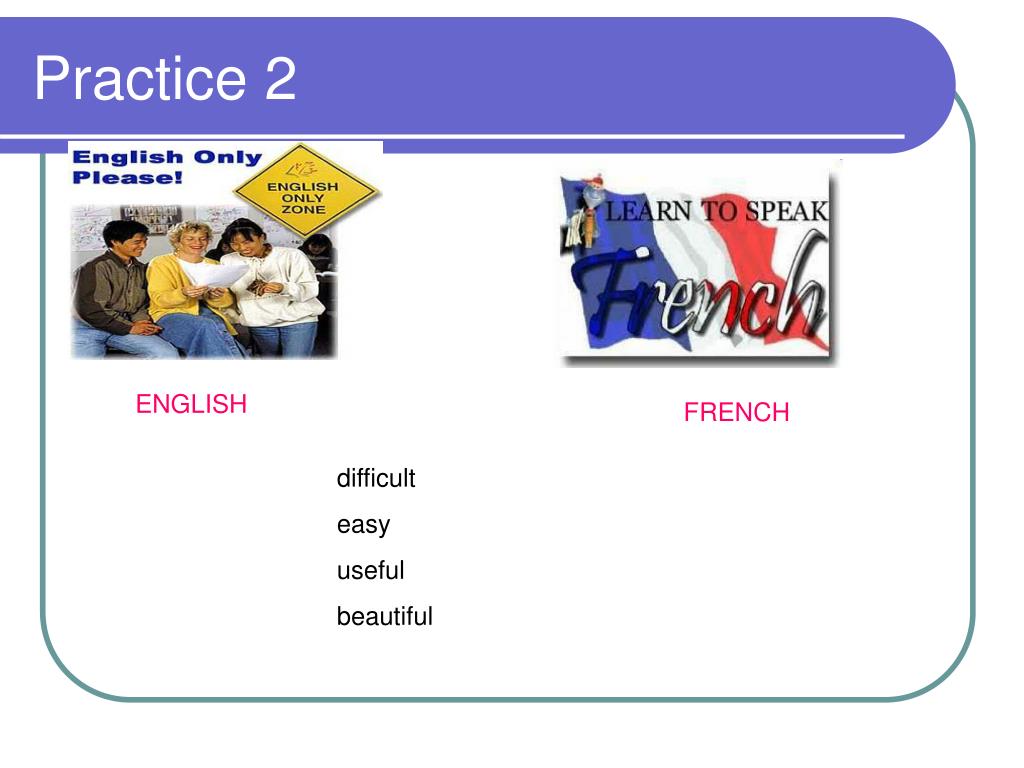 Practice 2

English Only Please!

ENGLISH ONLY ZONE

LEARN TO SPEAK French

ENGLISH

FRENCH

difficult

easy

useful

beautiful